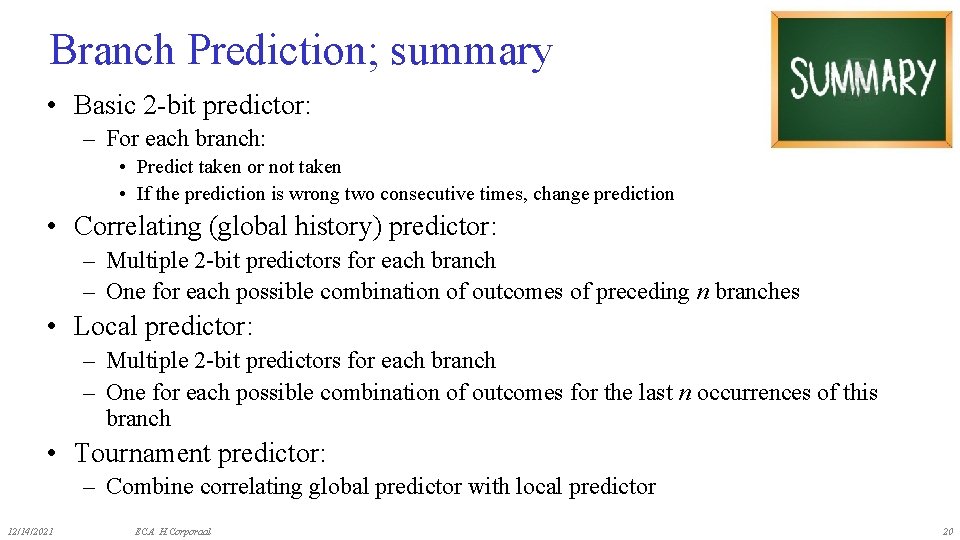 Branch Prediction; summary

SUMMARY

• Basic 2-bit predictor:
– For each branch:
• Predict taken or not taken
• If the prediction is wrong two consecutive times, change prediction

• Correlating (global history) predictor:
– Multiple 2-bit predictors for each branch
– One for each possible combination of outcomes of preceding $n$ branches

• Local predictor:
– Multiple 2-bit predictors for each branch
– One for each possible combination of outcomes for the last $n$ occurrences of this branch

• Tournament predictor:
– Combine correlating global predictor with local predictor

12/14/2021 ECA H.Corporaal 20